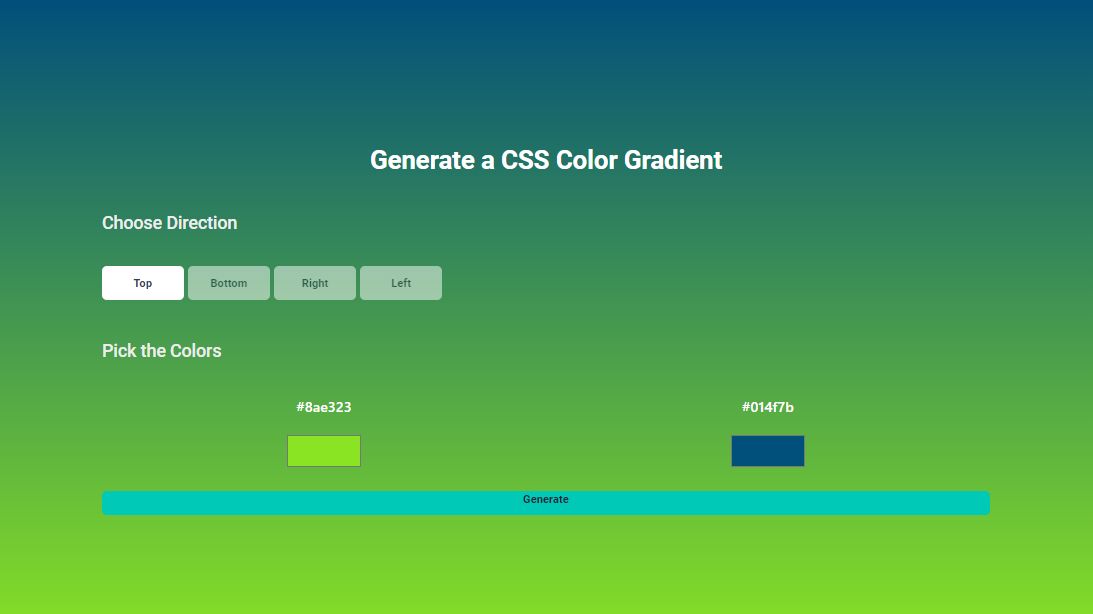 Generate a CSS Color Gradient

Choose Direction

Top Bottom Right Left

Pick the Colors

#8ae323

#014f7b

Generate